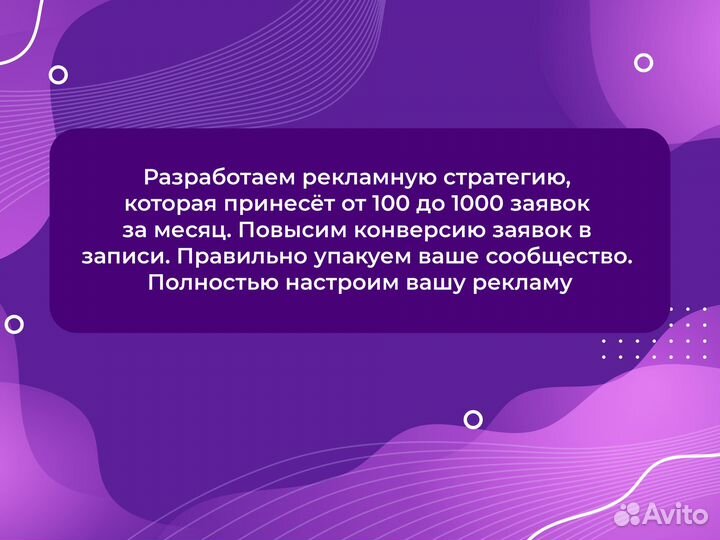 Разработаем рекламную стратегию, которая принесёт от 100 до 1000 заявок за месяц. Повысим конверсию заявок в записи. Правильно упакуем ваше сообщество. Полностью настроим вашу рекламу

Avito